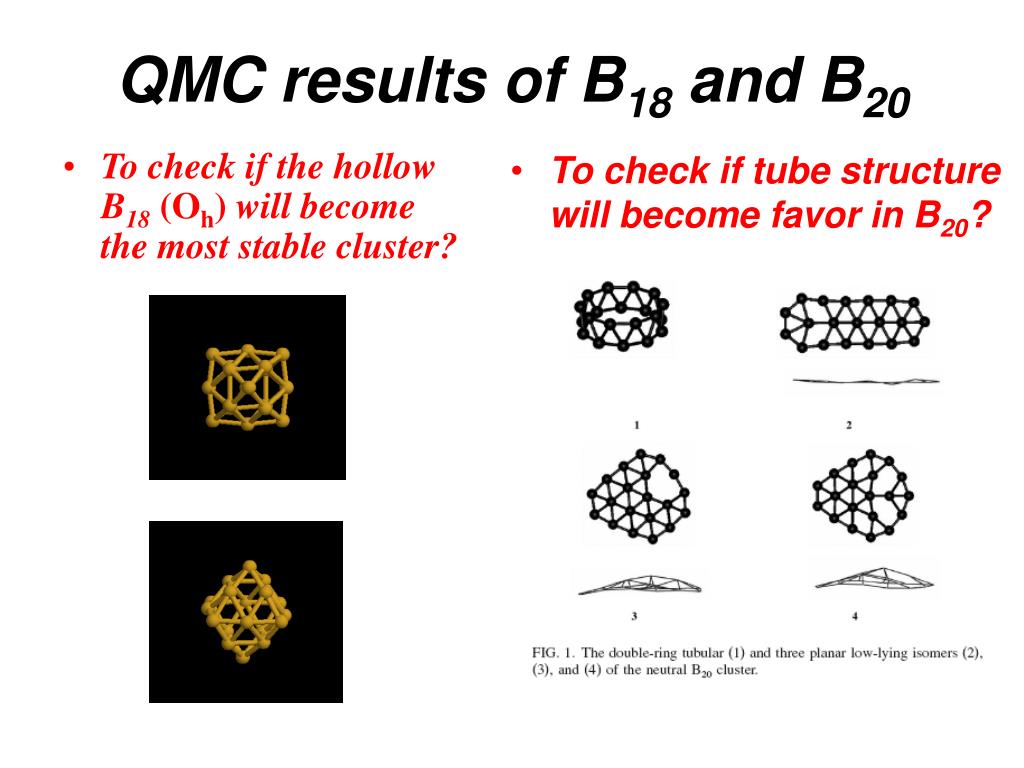 QMC results of $B_{18}$ and $B_{20}$

• To check if the hollow $B_{18}$ ($O_h$) will become the most stable cluster?

• To check if tube structure will become favor in $B_{20}$?

1

2

3

4

FIG. 1. The double-ring tubular (1) and three planar low-lying isomers (2), (3), and (4) of the neutral $B_{20}$ cluster.